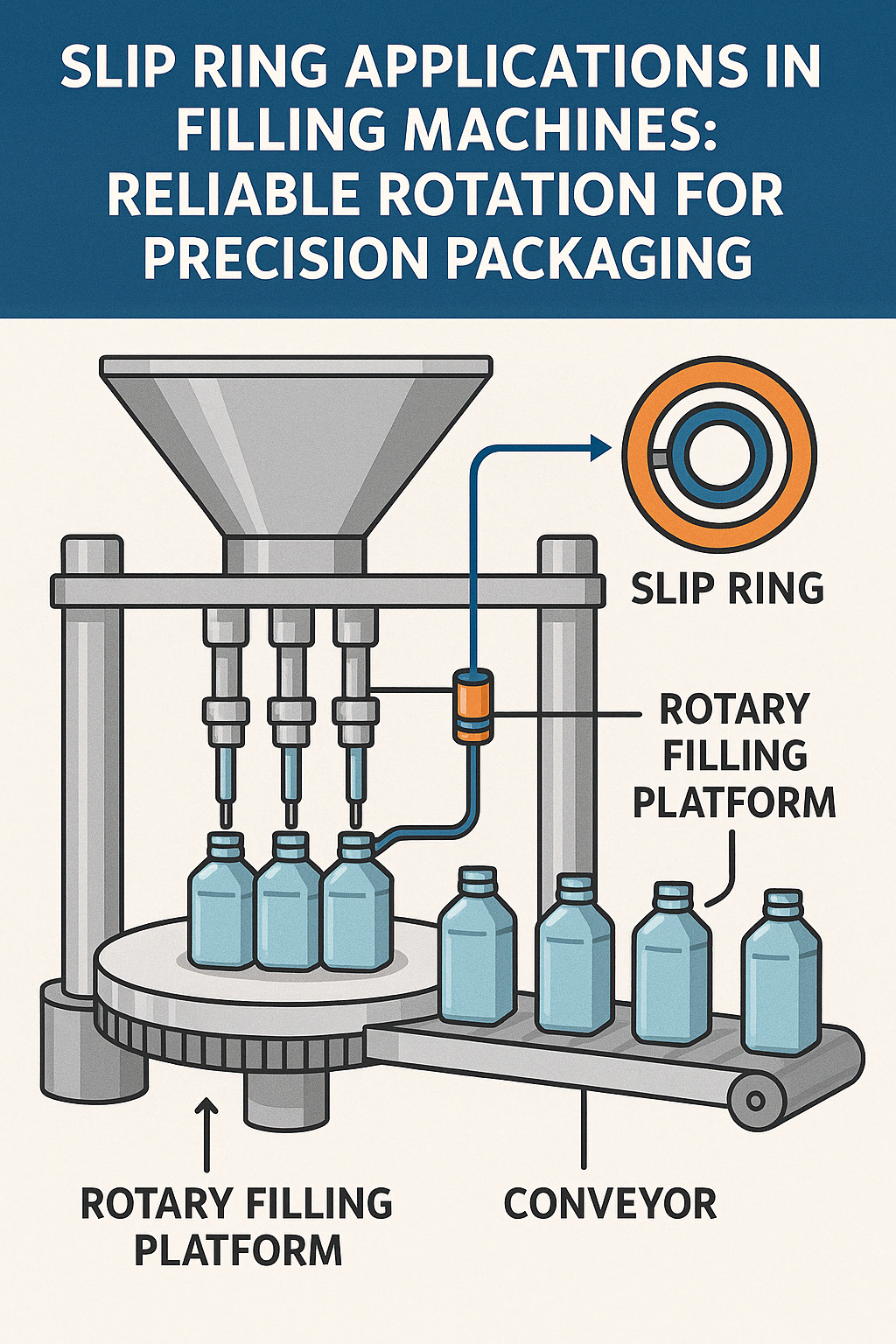 SLIP RING APPLICATIONS IN FILLING MACHINES: RELIABLE ROTATION FOR PRECISION PACKAGING

SLIP RING

ROTARY FILLING PLATFORM

ROTARY FILLING PLATFORM

CONVEYOR